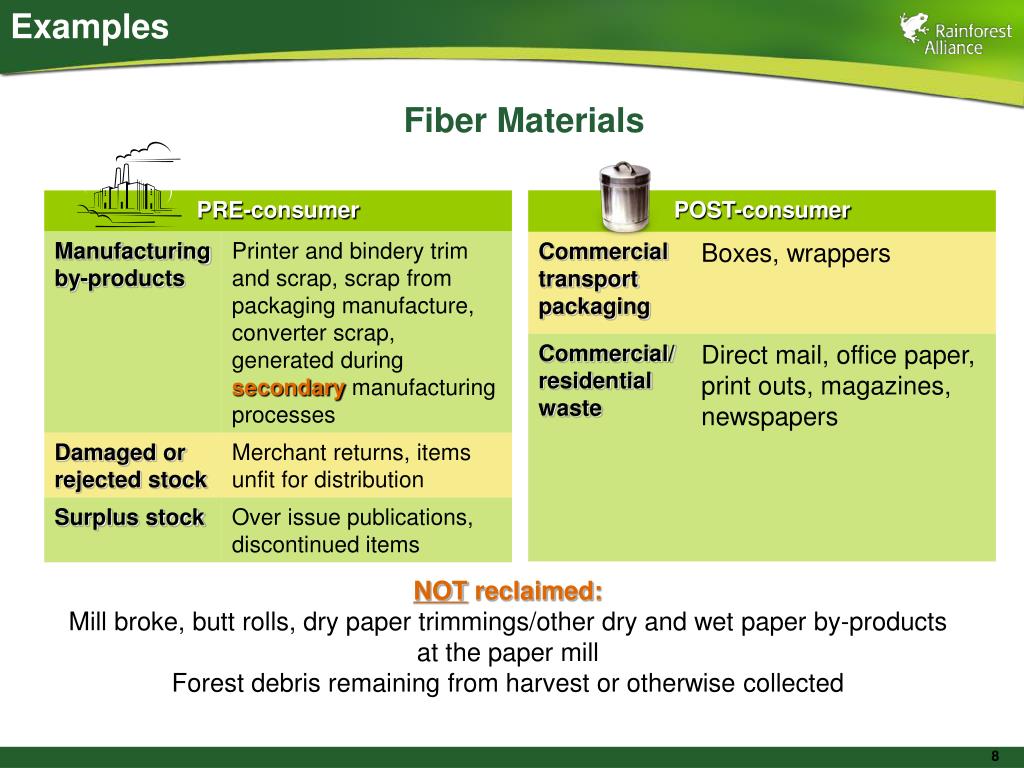 Examples

Rainforest Alliance

Fiber Materials

| PRE-consumer | |
|---|---|
| Manufacturing by-products | Printer and bindery trim and scrap, scrap from packaging manufacture, converter scrap, generated during secondary manufacturing processes |
| Damaged or rejected stock | Merchant returns, items unfit for distribution |
| Surplus stock | Over issue publications, discontinued items |

| POST-consumer | |
|---|---|
| Commercial transport packaging | Boxes, wrappers |
| Commercial/ residential waste | Direct mail, office paper, print outs, magazines, newspapers |

NOT reclaimed:
Mill broke, butt rolls, dry paper trimmings/other dry and wet paper by-products at the paper mill
Forest debris remaining from harvest or otherwise collected

8